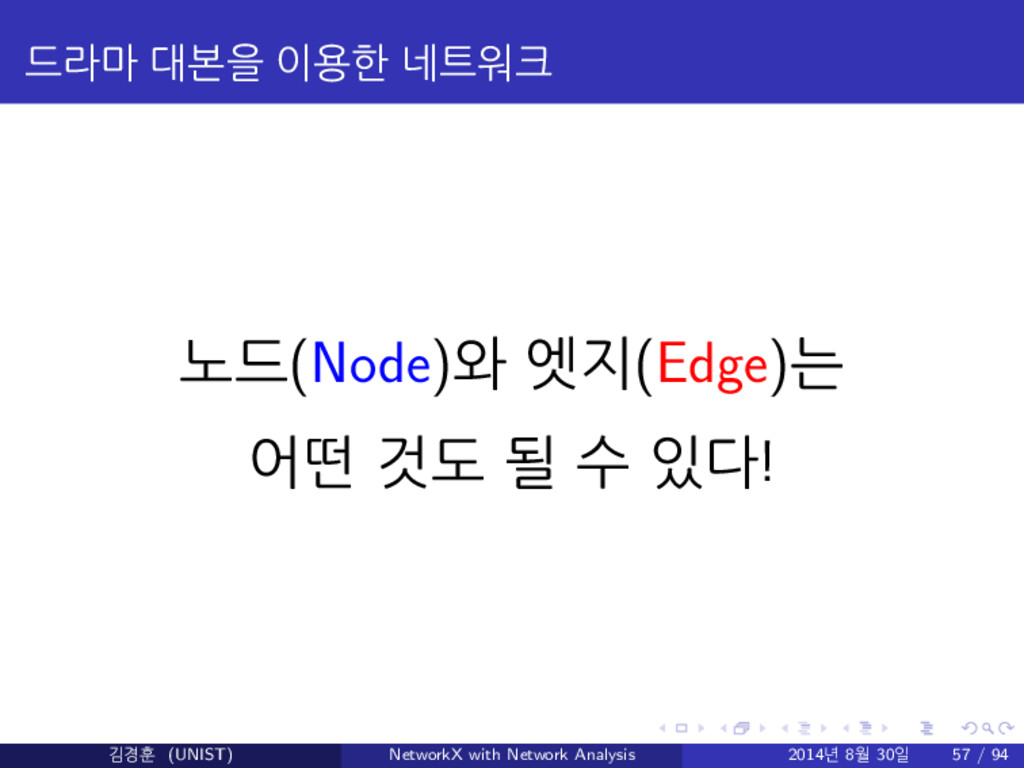 드라마 대본을 이용한 네트워크

노드(Node)와 엣지(Edge)는

어떤 것도 될 수 있다!

김경훈 (UNIST) NetworkX with Network Analysis 2014년 8월 30일 57 / 94